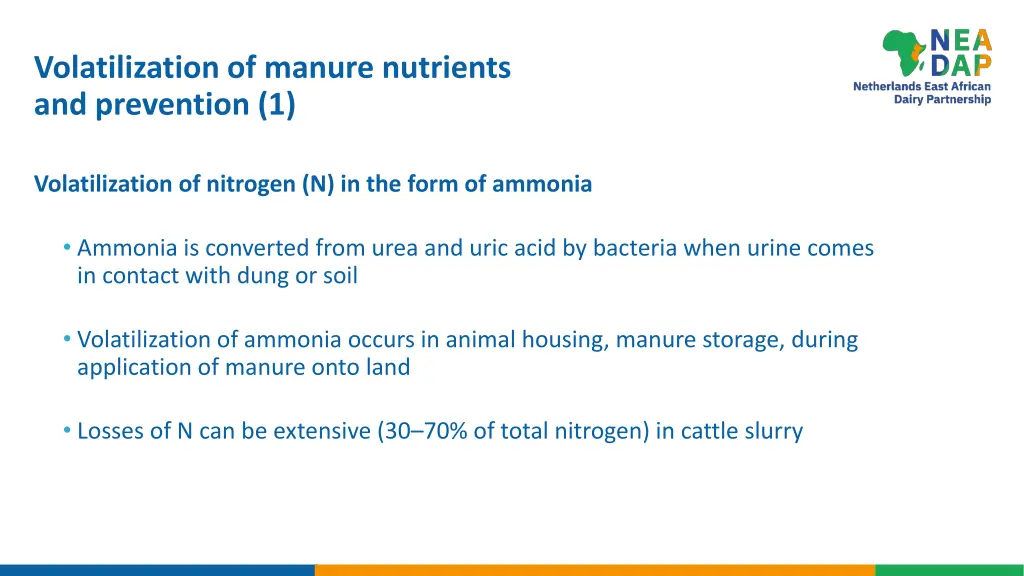 Volatilization of manure nutrients and prevention (1)

NEA DAP
Netherlands East African Dairy Partnership

Volatilization of nitrogen (N) in the form of ammonia

• Ammonia is converted from urea and uric acid by bacteria when urine comes in contact with dung or soil

• Volatilization of ammonia occurs in animal housing, manure storage, during application of manure onto land

• Losses of N can be extensive (30–70% of total nitrogen) in cattle slurry